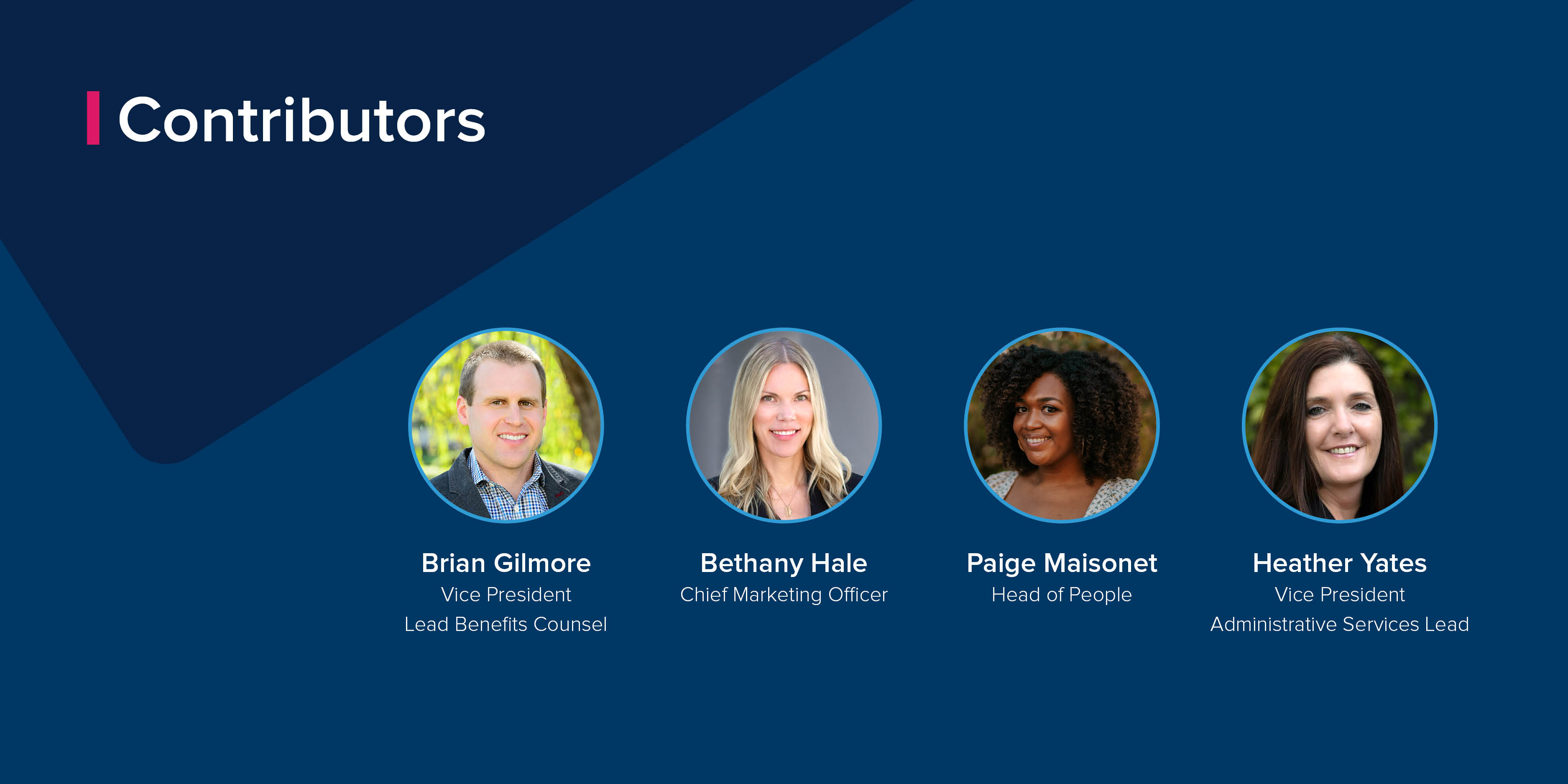 Contributors

Brian Gilmore
Vice President
Lead Benefits Counsel

Bethany Hale
Chief Marketing Officer

Paige Maisonet
Head of People

Heather Yates
Vice President
Administrative Services Lead